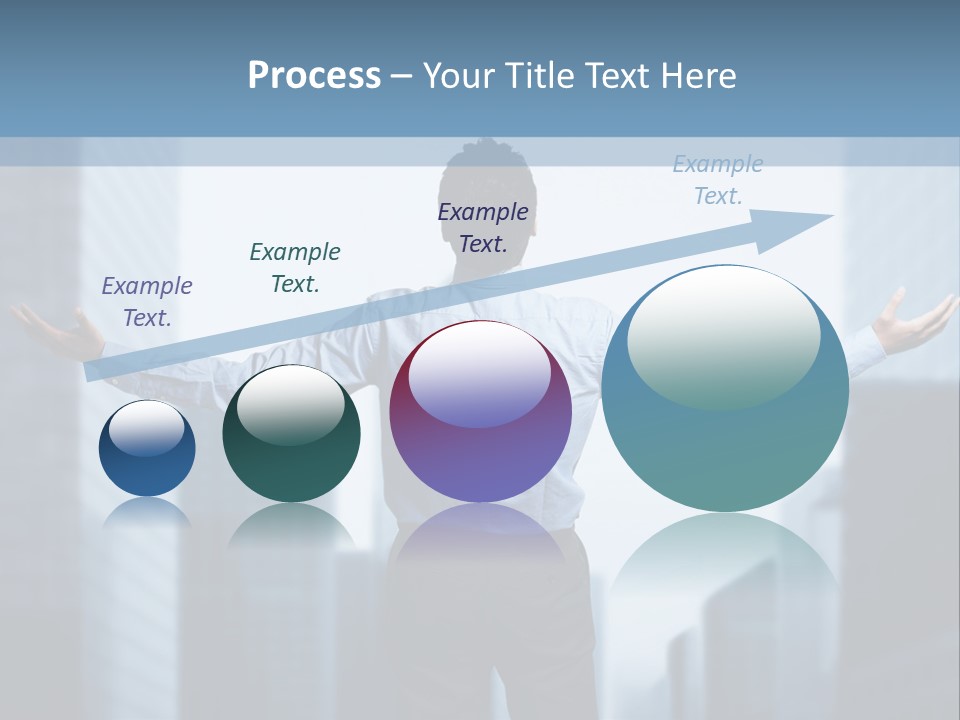 Process – Your Title Text Here

Example Text.

Example Text.

Example Text.

Example Text.